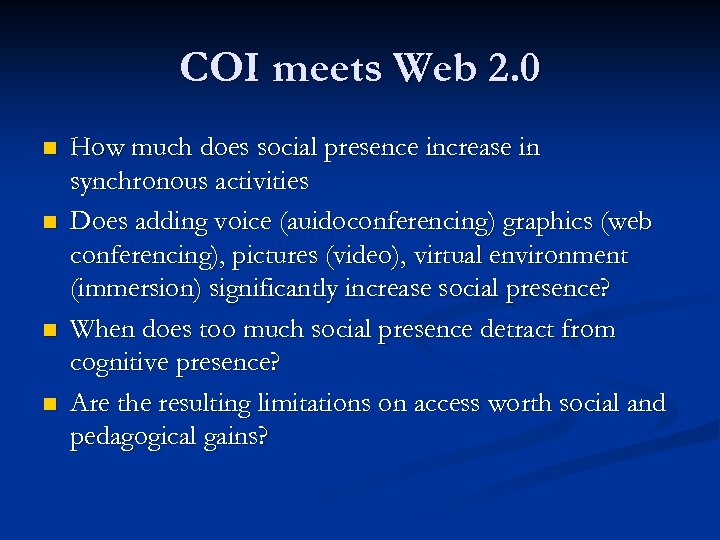 COI meets Web 2.0

- How much does social presence increase in synchronous activities
- Does adding voice (auidoconferencing) graphics (web conferencing), pictures (video), virtual environment (immersion) significantly increase social presence?
- When does too much social presence detract from cognitive presence?
- Are the resulting limitations on access worth social and pedagogical gains?